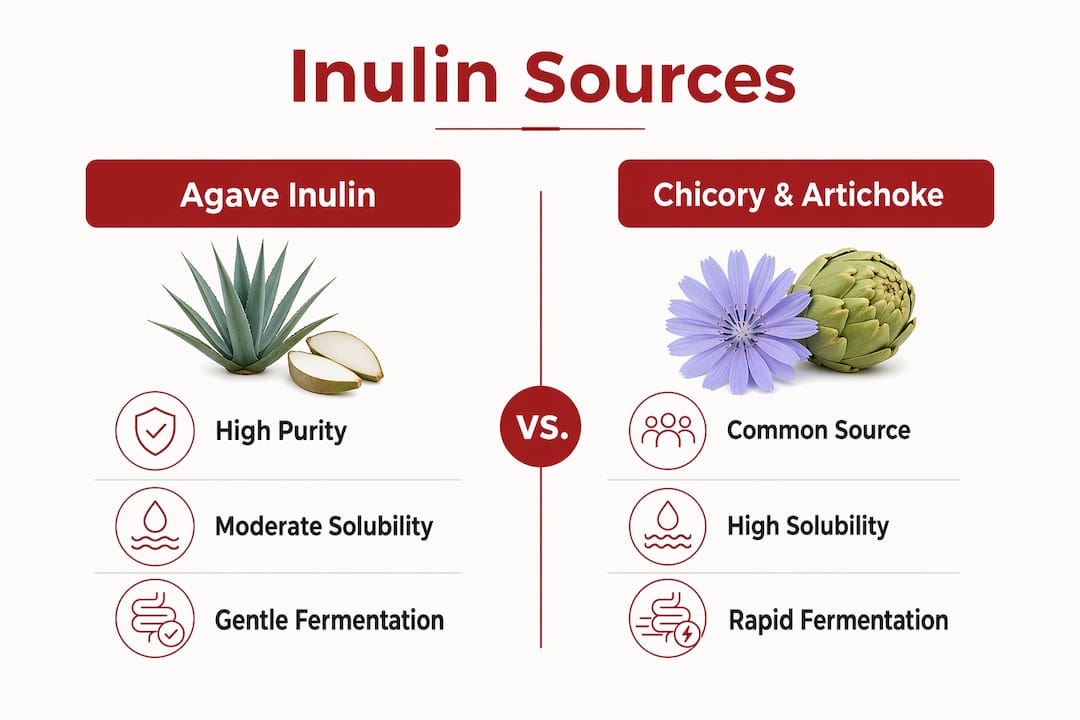 Inulin Sources

Agave Inulin

High Purity

Moderate Solubility

Gentle Fermentation

VS.

Chicory & Artichoke

Common Source

High Solubility

Rapid Fermentation